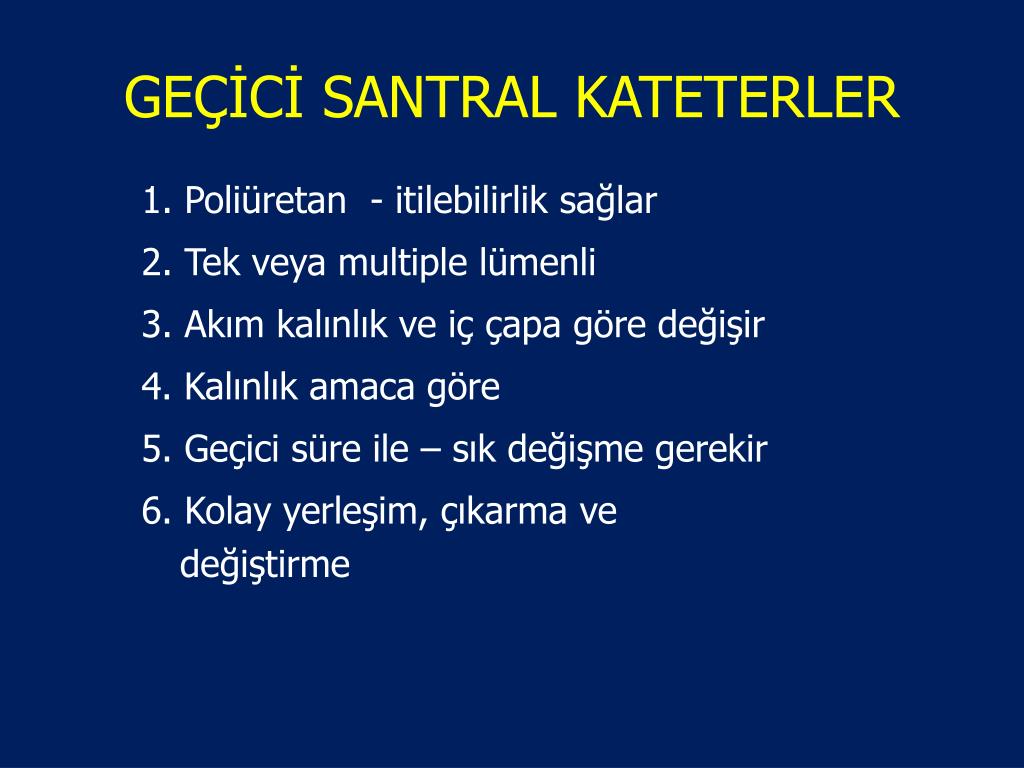 GEÇİCİ SANTRAL KATETERLER

1. Poliüretan - itilebilirlik sağlar

2. Tek veya multiple lümenli

3. Akım kalınlık ve iç çapa göre değişir

4. Kalınlık amaca göre

5. Geçici süre ile – sık değişme gerekir

6. Kolay yerleşim, çıkarma ve değiştirme